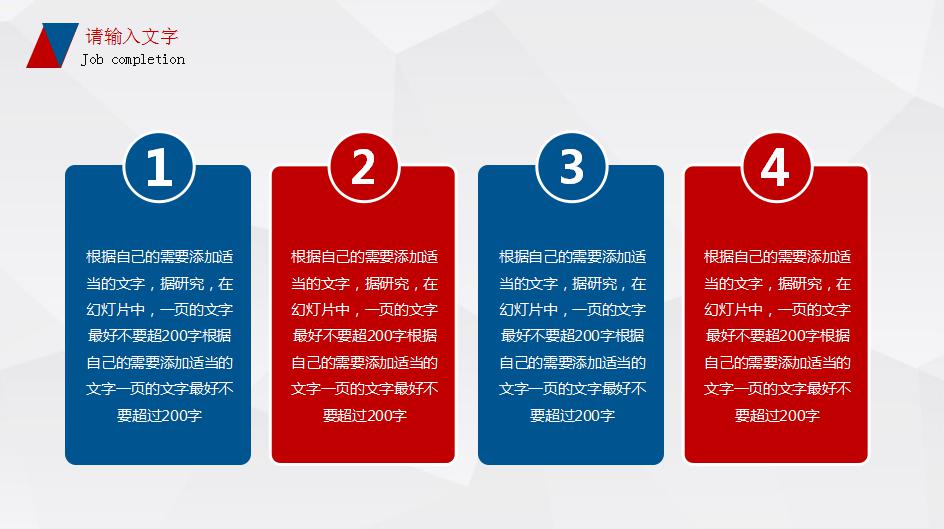 请输入文字
Job completion

1

根据自己的需要添加适当的文字，据研究，在幻灯片中，一页的文字最好不要超200字根据自己的需要添加适当的文字一页的文字最好不要超过200字

2

根据自己的需要添加适当的文字，据研究，在幻灯片中，一页的文字最好不要超200字根据自己的需要添加适当的文字一页的文字最好不要超过200字

3

根据自己的需要添加适当的文字，据研究，在幻灯片中，一页的文字最好不要超200字根据自己的需要添加适当的文字一页的文字最好不要超过200字

4

根据自己的需要添加适当的文字，据研究，在幻灯片中，一页的文字最好不要超200字根据自己的需要添加适当的文字一页的文字最好不要超过200字